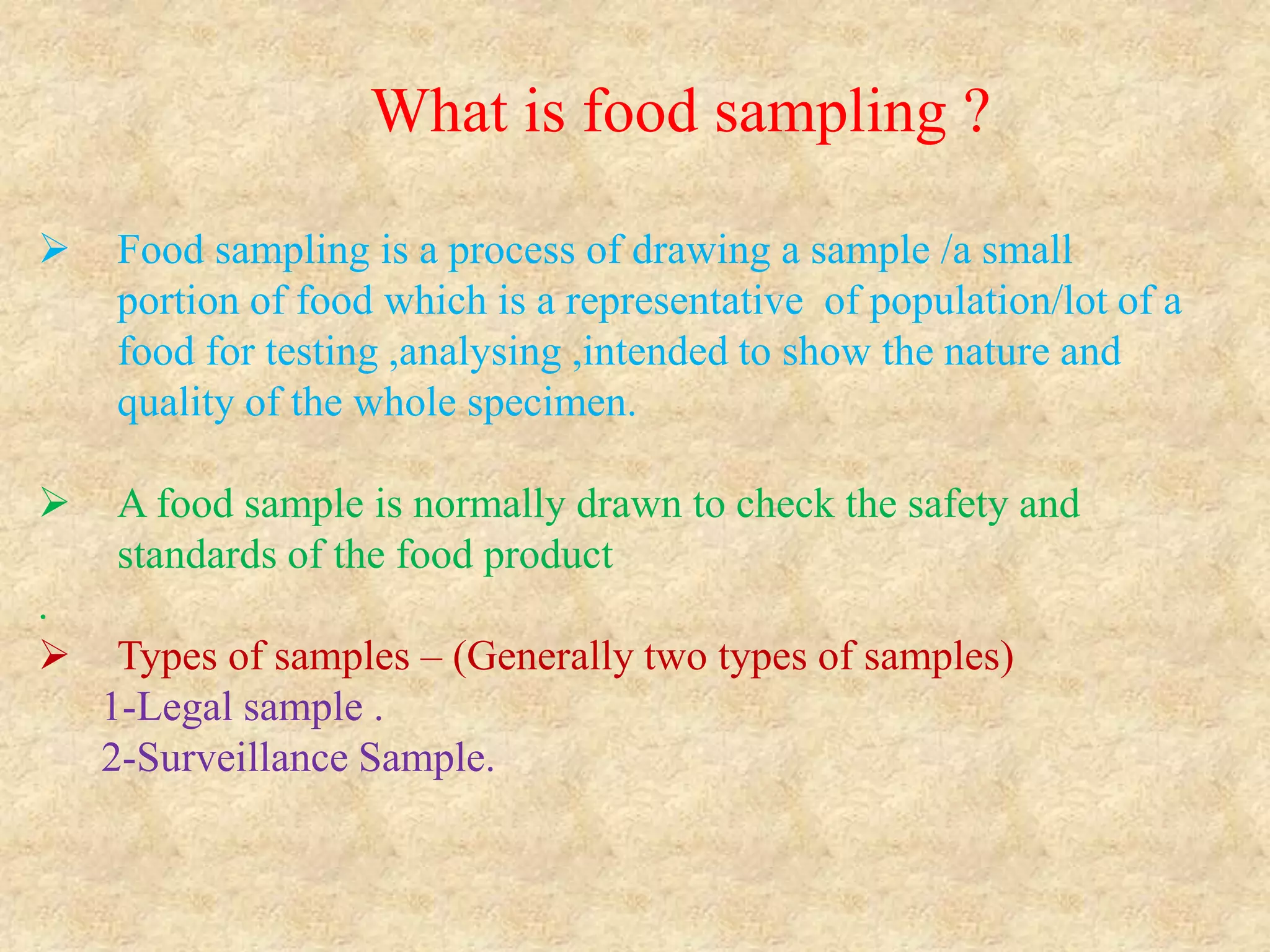 What is food sampling ?

➢ Food sampling is a process of drawing a sample /a small portion of food which is a representative of population/lot of a food for testing ,analysing ,intended to show the nature and quality of the whole specimen.

➢ A food sample is normally drawn to check the safety and standards of the food product

.

➢ Types of samples – (Generally two types of samples)
1-Legal sample .
2-Surveillance Sample.